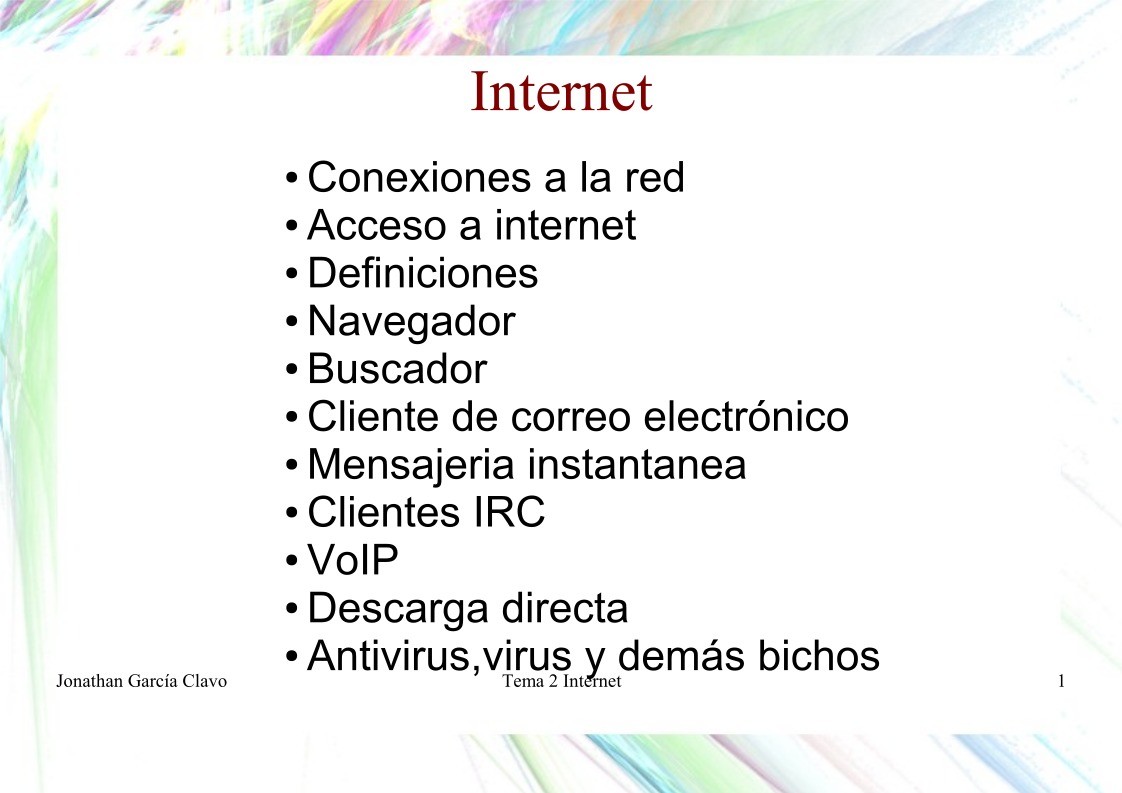 Internet

• Conexiones a la red
• Acceso a internet
• Definiciones
• Navegador
• Buscador
• Cliente de correo electrónico
• Mensajeria instantanea
• Clientes IRC
• VoIP
• Descarga directa
• Antivirus,virus y demás bichos

Jonathan García Clavo Tema 2 Internet 1